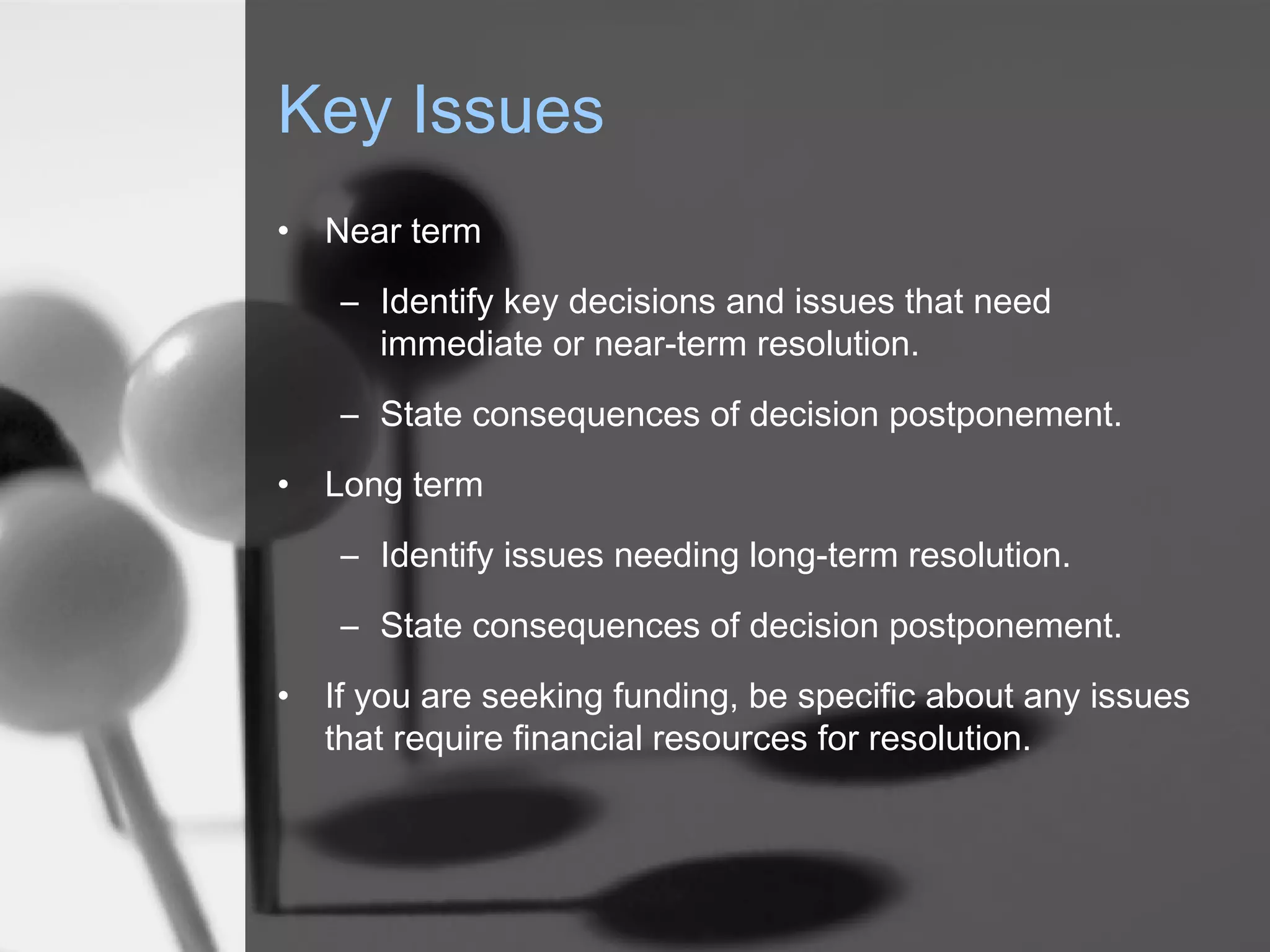 Key Issues

• Near term

– Identify key decisions and issues that need immediate or near-term resolution.

– State consequences of decision postponement.

• Long term

– Identify issues needing long-term resolution.

– State consequences of decision postponement.

• If you are seeking funding, be specific about any issues that require financial resources for resolution.